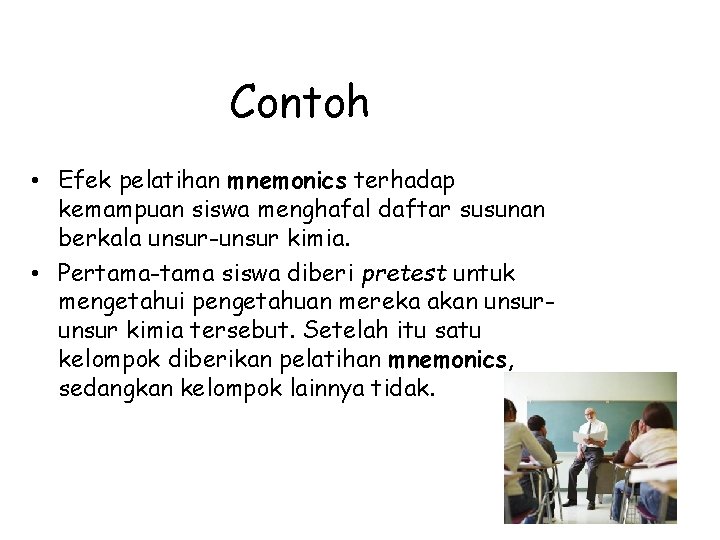 Contoh

• Efek pelatihan mnemonics terhadap kemampuan siswa menghafal daftar susunan berkala unsur-unsur kimia.
• Pertama-tama siswa diberi pretest untuk mengetahui pengetahuan mereka akan unsur-unsur kimia tersebut. Setelah itu satu kelompok diberikan pelatihan mnemonics, sedangkan kelompok lainnya tidak.